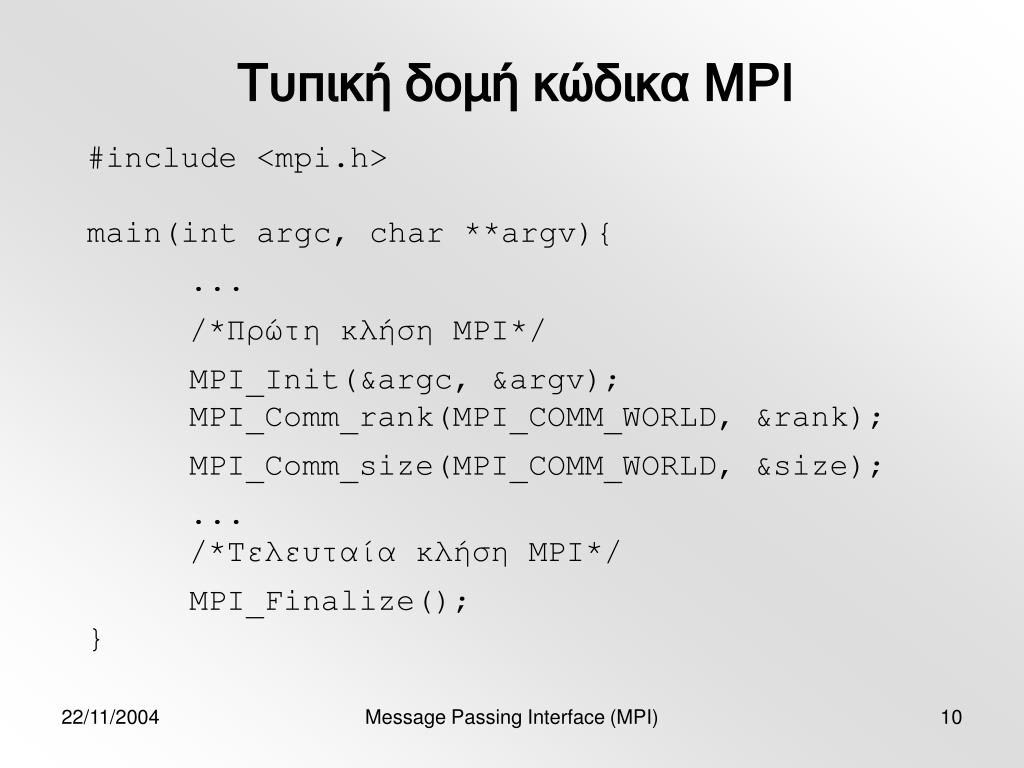 Τυπική δομή κώδικα MPI

#include <mpi.h>

main(int argc, char **argv){
...
/*Πρώτη κλήση MPI*/
MPI_Init(&argc, &argv);
MPI_Comm_rank(MPI_COMM_WORLD, &rank);
MPI_Comm_size(MPI_COMM_WORLD, &size);
...
/*Τελευταία κλήση MPI*/
MPI_Finalize();
}

22/11/2004

Message Passing Interface (MPI)

10